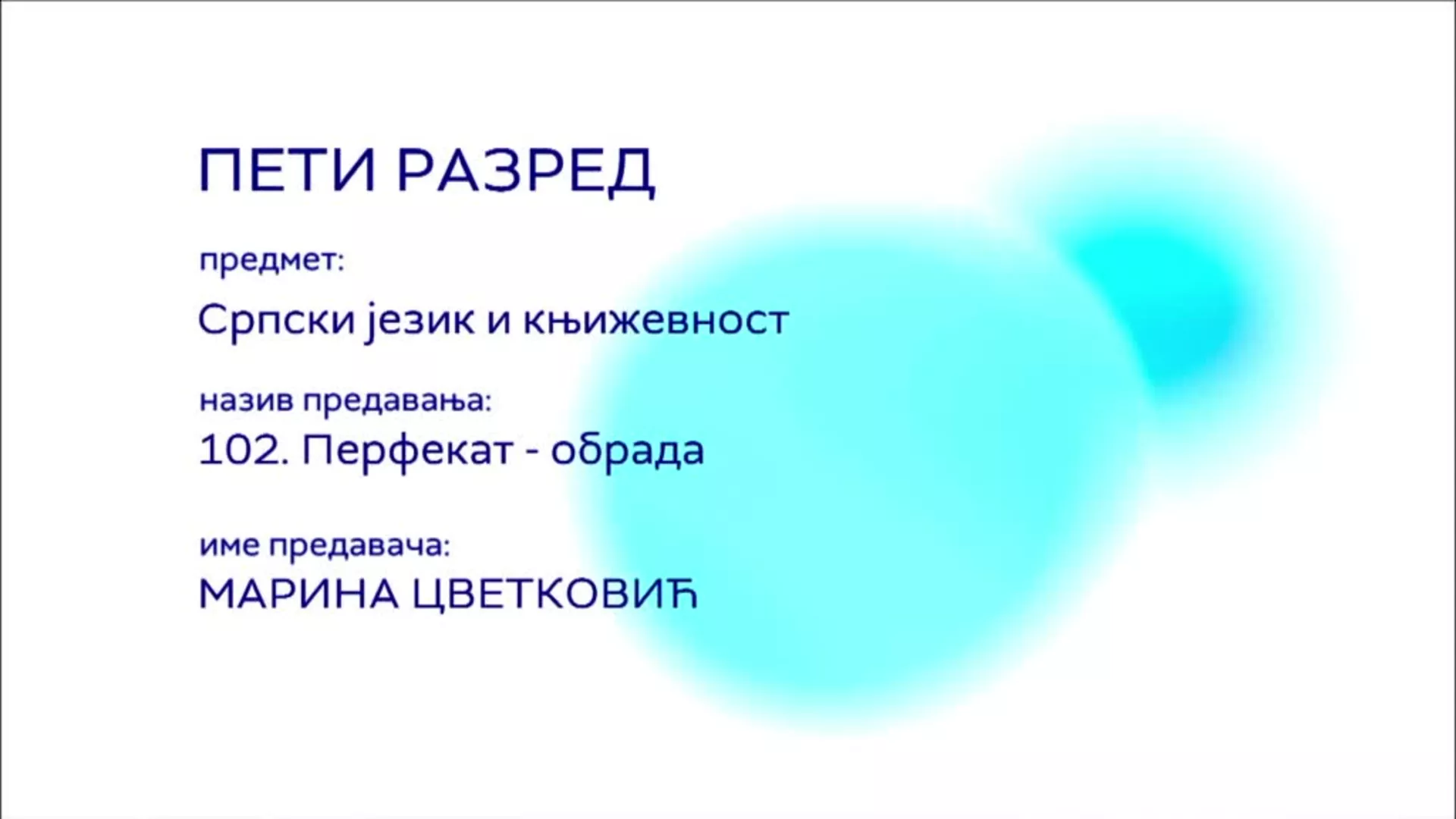 ПЕТИ РАЗРЕД

предмет:

Српски језик и књижевност

назив предавања:

102. Перфекат - обрада

име предавача:

МАРИНА ЦВЕТКОВИЋ